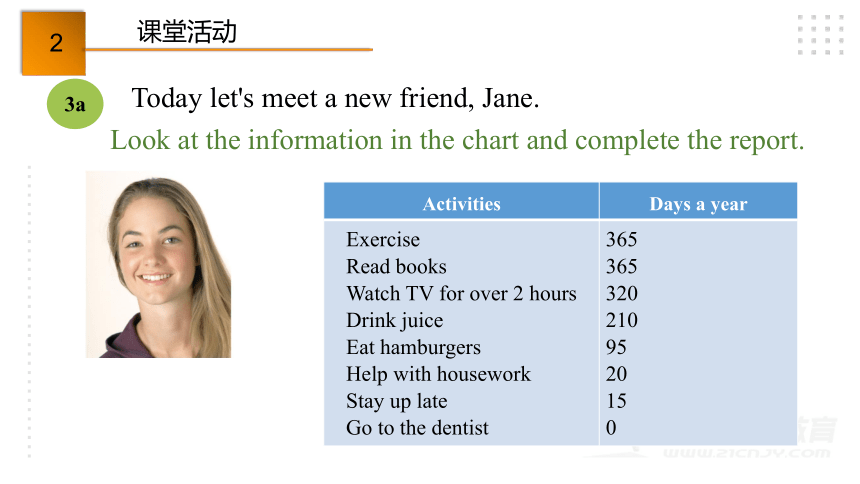 2 课堂活动

3a Today let's meet a new friend, Jane.

Look at the information in the chart and complete the report.

| Activities | Days a year |
|---|---|
| Exercise | 365 |
| Read books | 365 |
| Watch TV for over 2 hours | 320 |
| Drink juice | 210 |
| Eat hamburgers | 95 |
| Help with housework | 20 |
| Stay up late | 15 |
| Go to the dentist | 0 |

www.21cnjy.com